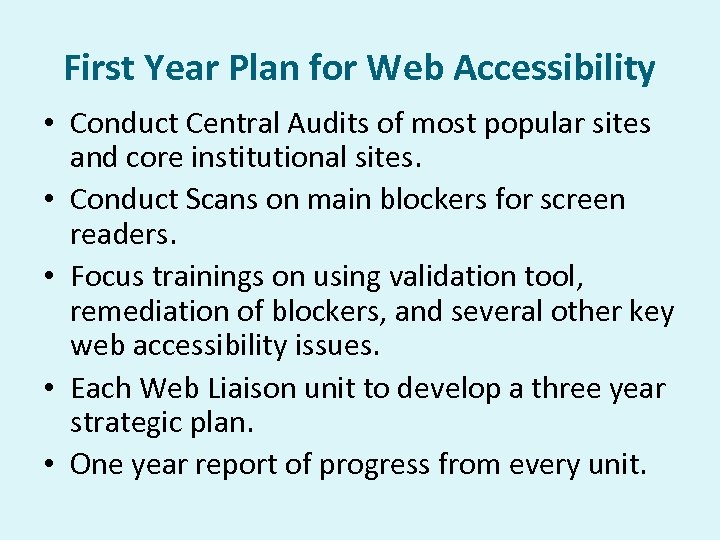 First Year Plan for Web Accessibility

• Conduct Central Audits of most popular sites and core institutional sites.
• Conduct Scans on main blockers for screen readers.
• Focus trainings on using validation tool, remediation of blockers, and several other key web accessibility issues.
• Each Web Liaison unit to develop a three year strategic plan.
• One year report of progress from every unit.